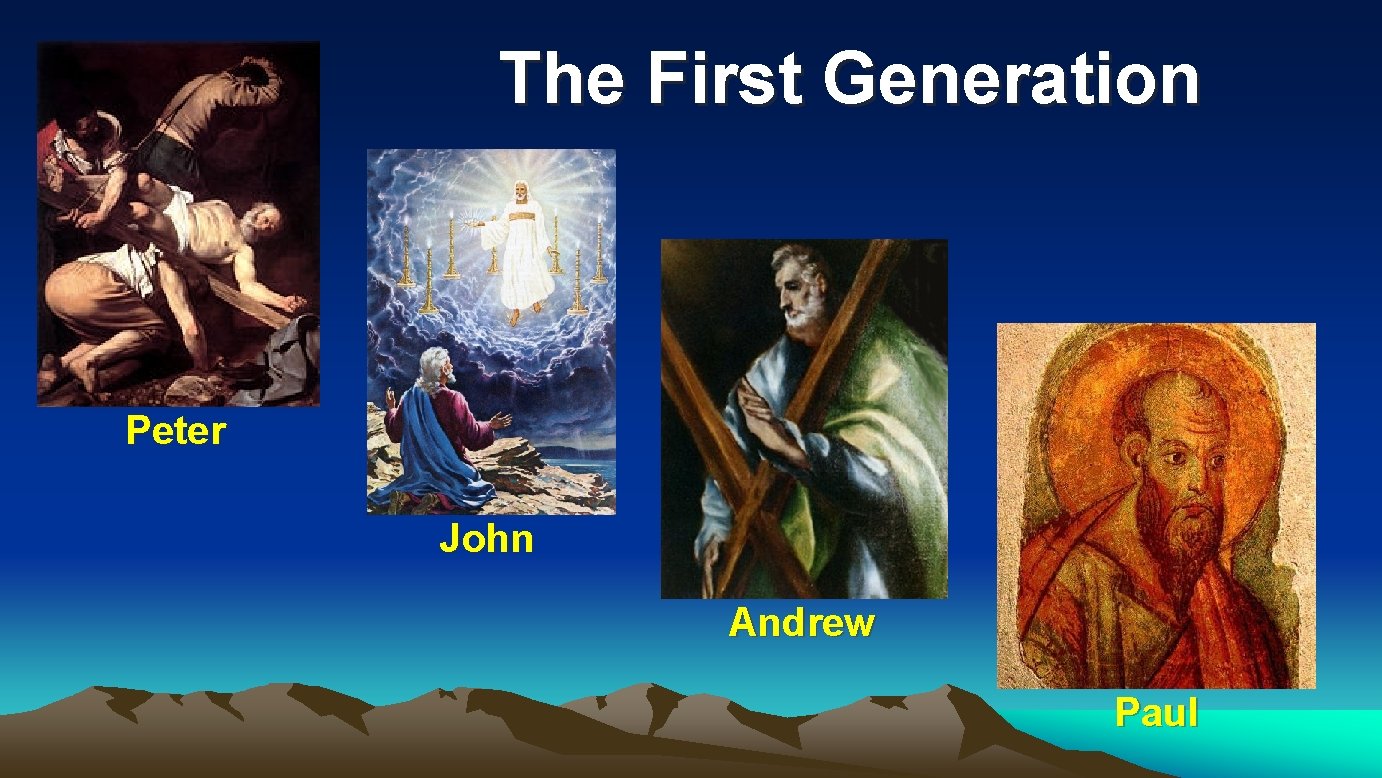 The First Generation

Peter

John

Andrew

Paul